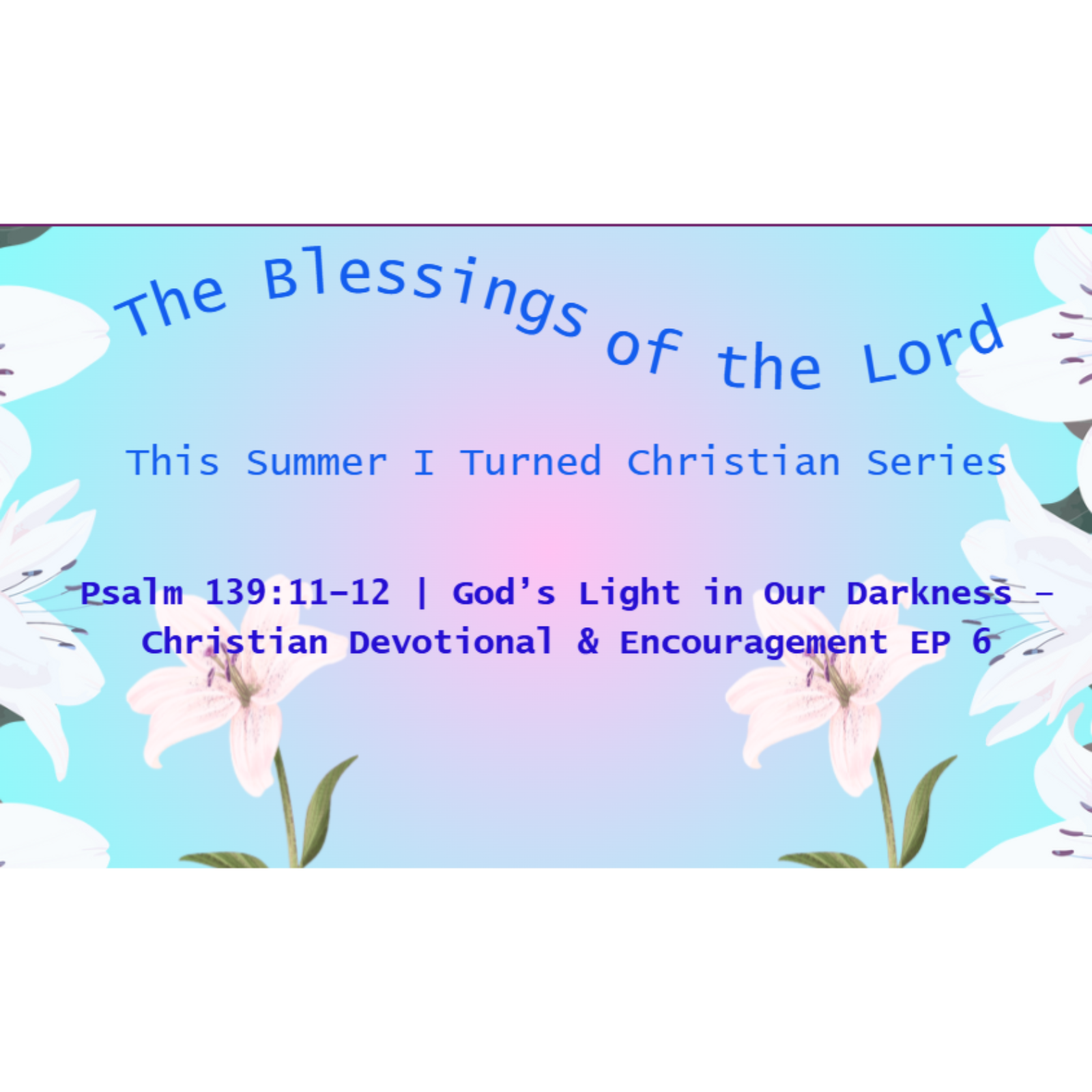 The Blessings of the Lord

This Summer I Turned Christian Series

Psalm 139:11-12 | God's Light in Our Darkness - Christian Devotional & Encouragement EP 6